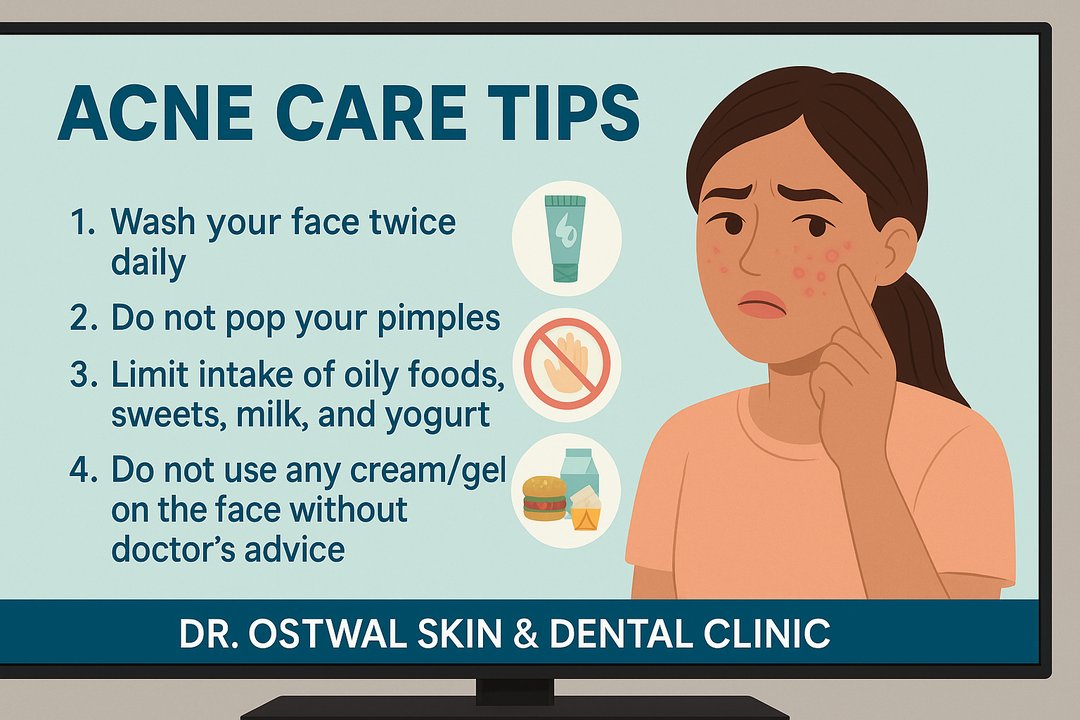 ACNE CARE TIPS

1. Wash your face twice daily
2. Do not pop your pimples
3. Limit intake of oily foods, sweets, milk, and yogurt
4. Do not use any cream/gel on the face without doctor's advice

DR. OSTWAL SKIN & DENTAL CLINIC